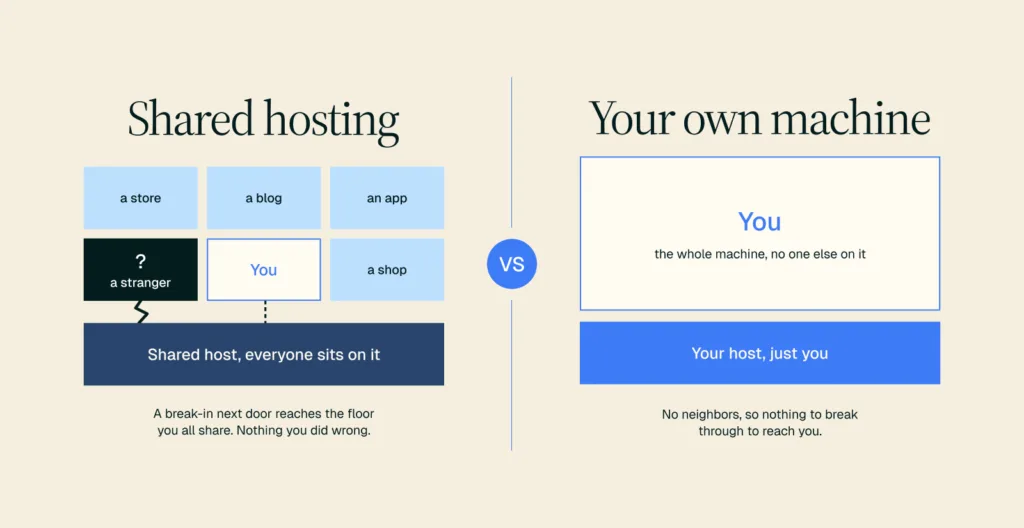 Shared hosting

a store
a blog
an app

?
a stranger

You

a shop

Shared host, everyone sits on it

A break-in next door reaches the floor you all share. Nothing you did wrong.

VS

Your own machine

You
the whole machine, no one else on it

Your host, just you

No neighbors, so nothing to break through to reach you.